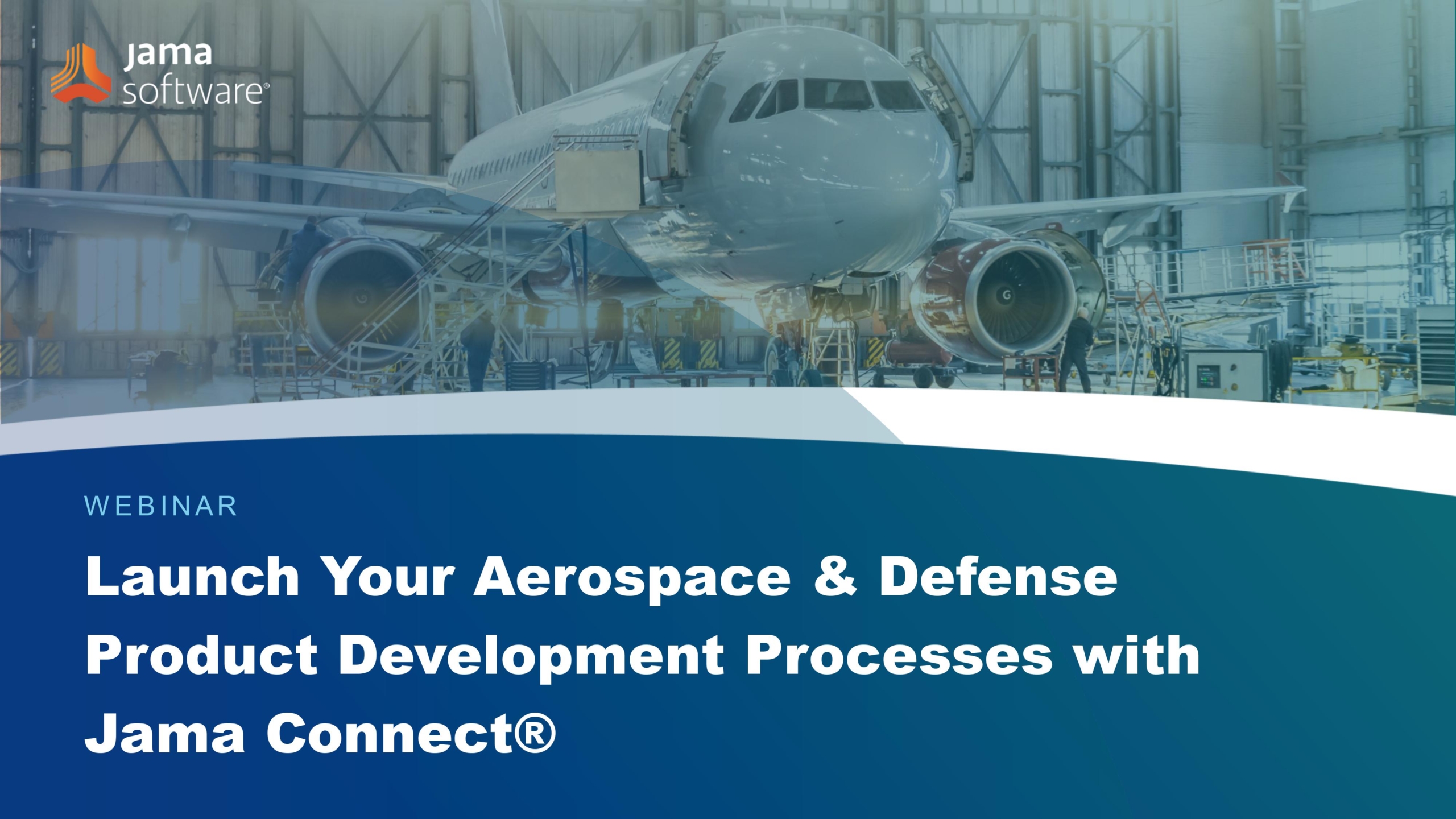 jama software®

WEBINAR

Launch Your Aerospace & Defense Product Development Processes with Jama Connect®